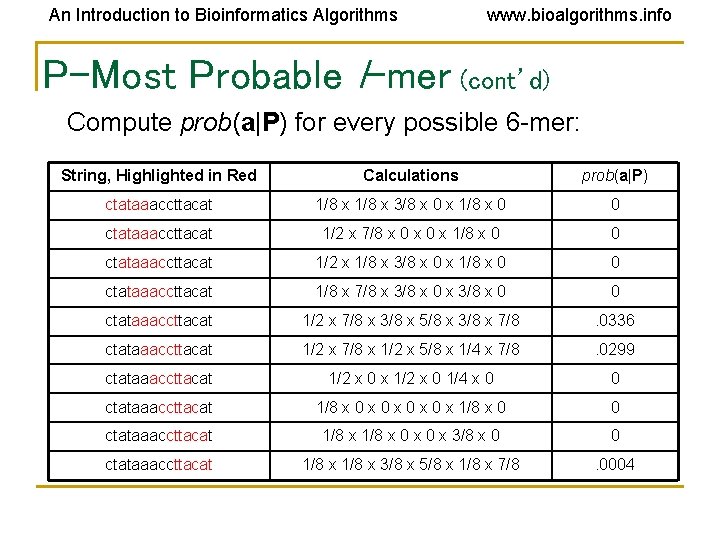 An Introduction to Bioinformatics Algorithms www.bioalgorithms.info

P-Most Probable l-mer (cont'd)

Compute prob(a|P) for every possible 6-mer:

| String, Highlighted in Red | Calculations | prob(a\|P) |
|---|---|---|
| ctataaaccttacat | 1/8 x 1/8 x 3/8 x 0 x 1/8 x 0 | 0 |
| ctataaaccttacat | 1/2 x 7/8 x 0 x 0 x 1/8 x 0 | 0 |
| ctataaaccttacat | 1/2 x 1/8 x 3/8 x 0 x 1/8 x 0 | 0 |
| ctataaaccttacat | 1/8 x 7/8 x 3/8 x 0 x 3/8 x 0 | 0 |
| ctataaaccttacat | 1/2 x 7/8 x 3/8 x 5/8 x 3/8 x 7/8 | .0336 |
| ctataaaccttacat | 1/2 x 7/8 x 1/2 x 5/8 x 1/4 x 7/8 | .0299 |
| ctataaaccttacat | 1/2 x 0 x 1/2 x 0 1/4 x 0 | 0 |
| ctataaaccttacat | 1/8 x 0 x 0 x 0 x 0 x 1/8 x 0 | 0 |
| ctataaaccttacat | 1/8 x 1/8 x 0 x 0 x 3/8 x 0 | 0 |
| ctataaaccttacat | 1/8 x 1/8 x 3/8 x 5/8 x 1/8 x 7/8 | .0004 |